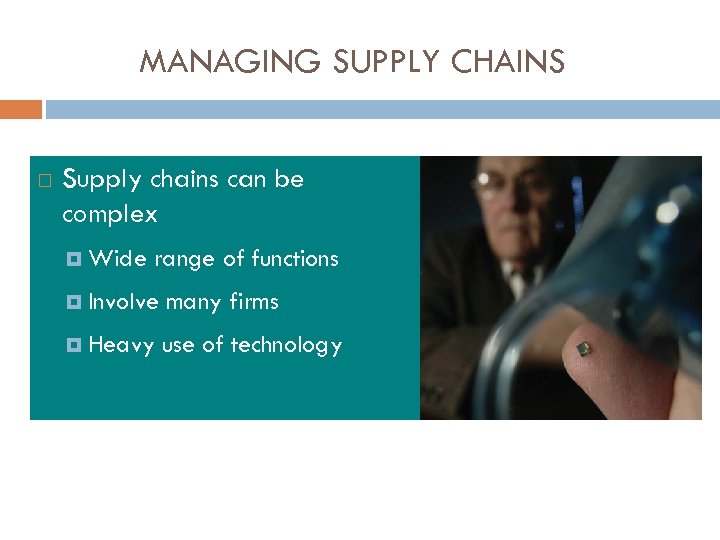 MANAGING SUPPLY CHAINS

Supply chains can be complex

Wide range of functions

Involve many firms

Heavy use of technology